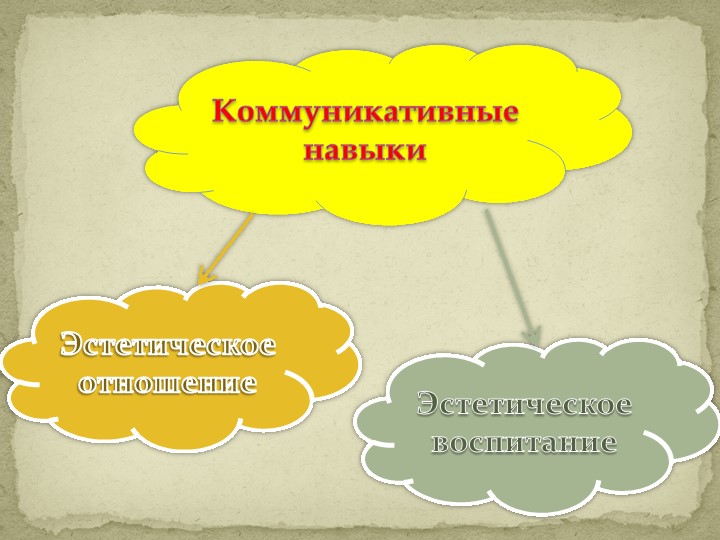 Коммуникативные навыки

Эстетическое отношение

Эстетическое воспитание